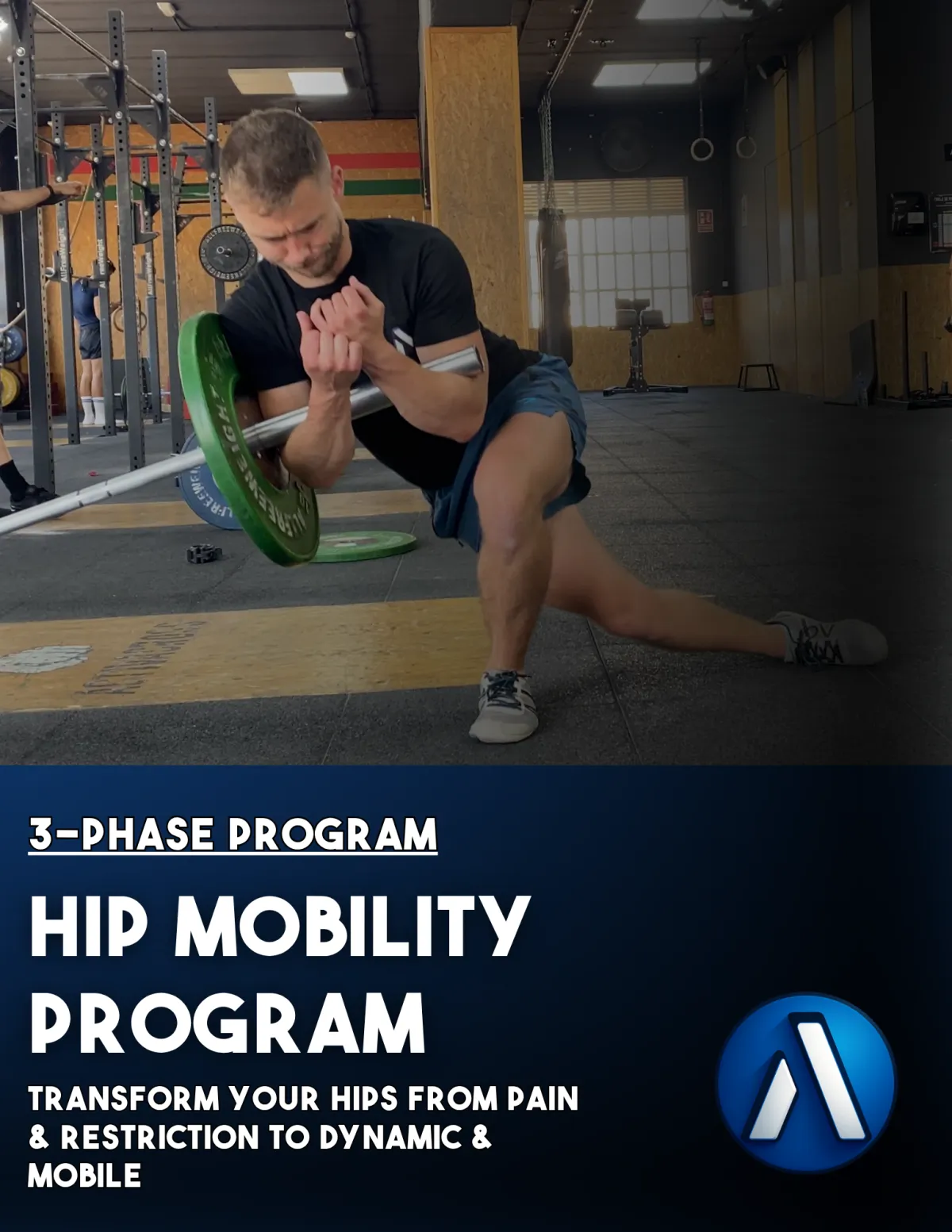 3-PHASE PROGRAM

HIP MOBILITY PROGRAM

TRANSFORM YOUR HIPS FROM PAIN & RESTRICTION TO DYNAMIC & MOBILE